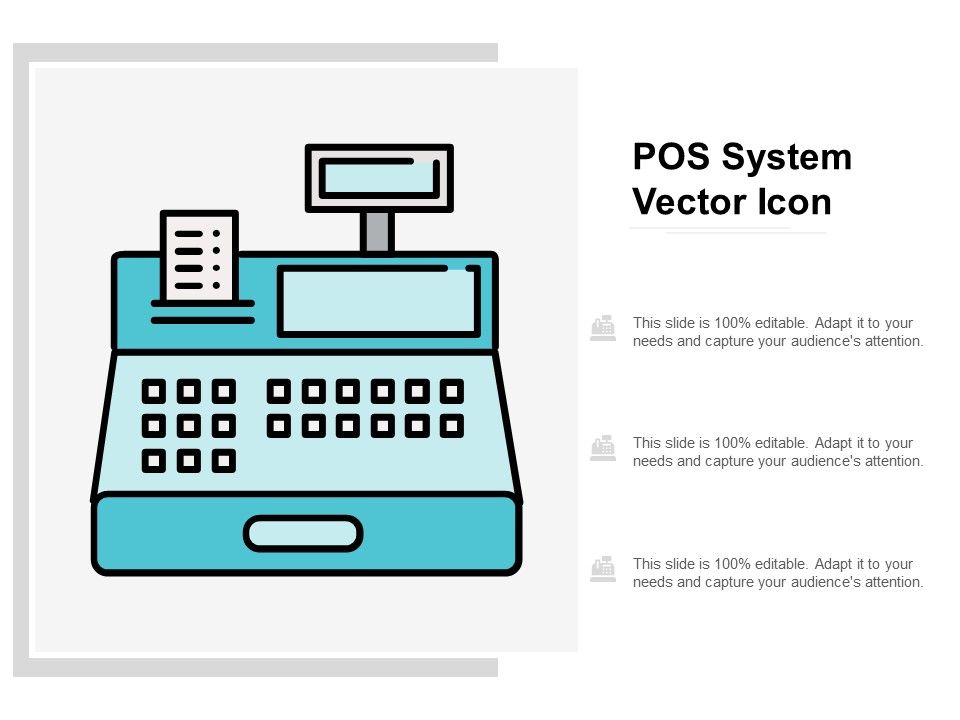 POS System Vector Icon

This slide is 100% editable. Adapt it to your needs and capture your audience's attention.

This slide is 100% editable. Adapt it to your needs and capture your audience's attention.

This slide is 100% editable. Adapt it to your needs and capture your audience's attention.